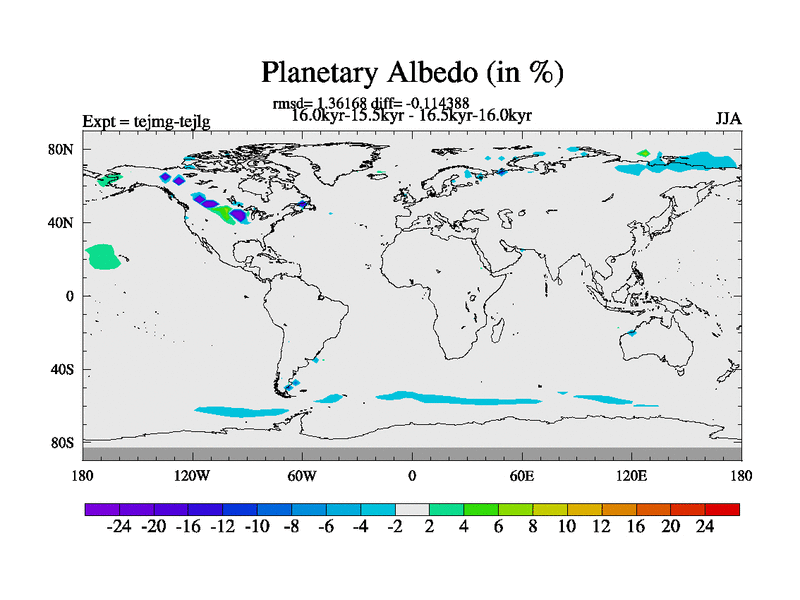 Planetary Albedo (in %)

rmsd= 1.36168 diff= -0.114388
16.0kyr-15.5kyr - 16.5kyr-16.0kyr

Expt = tejmg-tejlg

JJA

80N
40N
0
40S
80S

180 120W 60W 0 60E 120E 180

-24 -20 -16 -12 -10 -8 -6 -4 -2 2 4 6 8 10 12 16 20 24